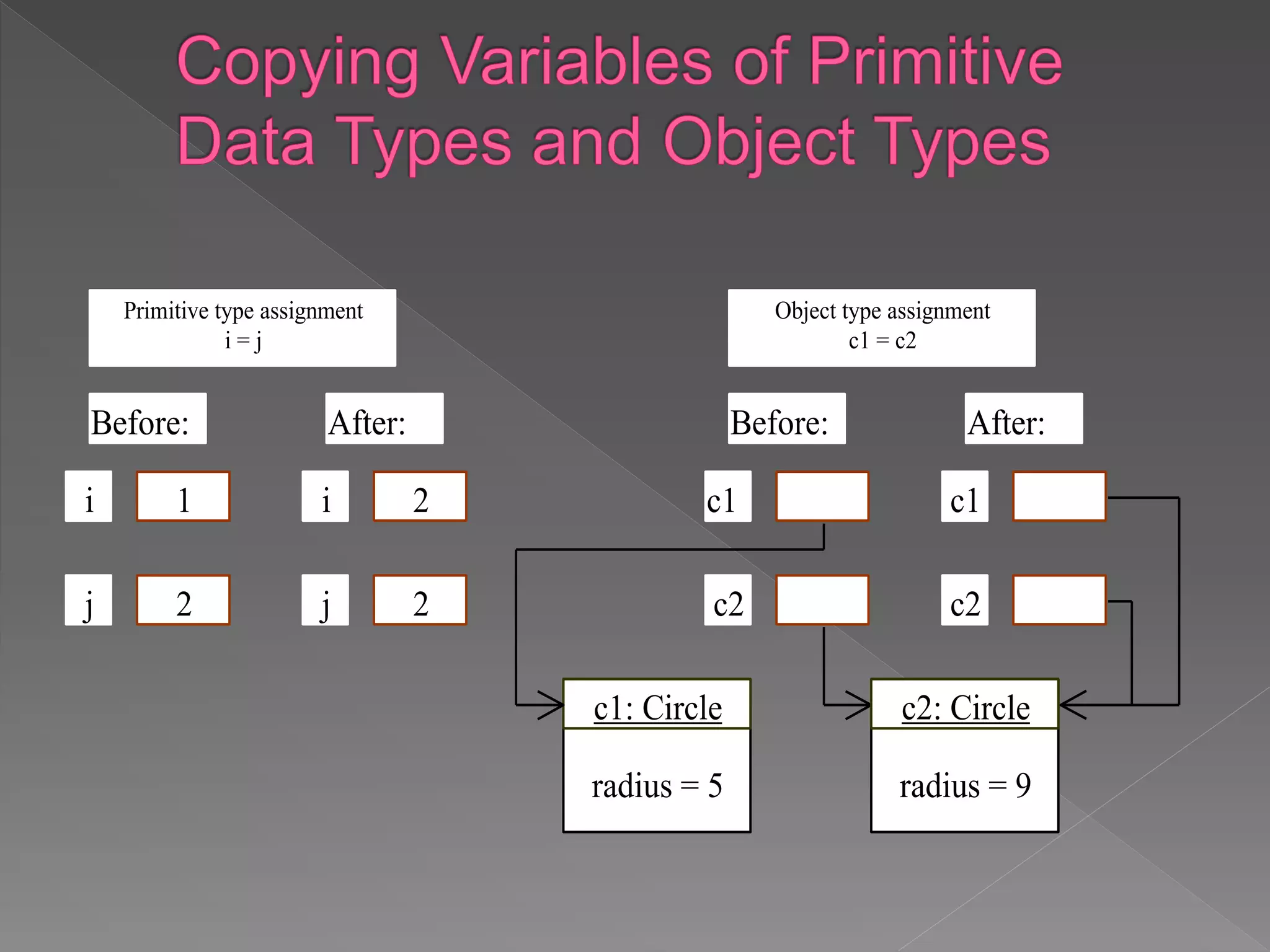 Copying Variables of Primitive Data Types and Object Types

Primitive type assignment
i = j

Before:

i 1

j 2

After:

i 2

j 2

Object type assignment
c1 = c2

Before:

c1

c2

After:

c1

c2

c1: Circle

radius = 5

c2: Circle

radius = 9